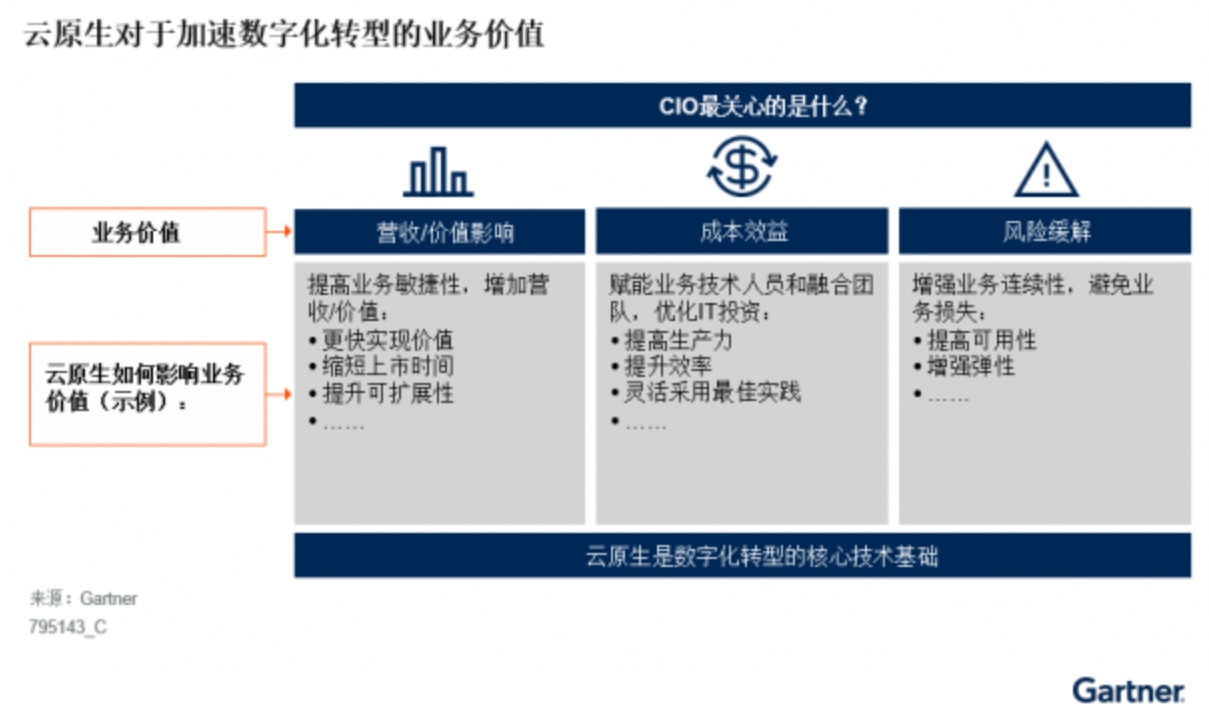 云原生对于加速数字化转型的业务价值

CIO最关心的是什么？

业务价值

营收/价值影响

成本效益

风险缓解

云原生如何影响业务价值（示例）：

提高业务敏捷性，增加营收/价值：
• 更快实现价值
• 缩短上市时间
• 提升可扩展性
• ……

赋能业务技术人员和融合团队，优化IT投资：
• 提高生产力
• 提升效率
• 灵活采用最佳实践
• ……

增强业务连续性，避免业务损失：
• 提高可用性
• 增强弹性
• ……

云原生是数字化转型的核心技术基础

来源：Gartner
795143_C

Gartner